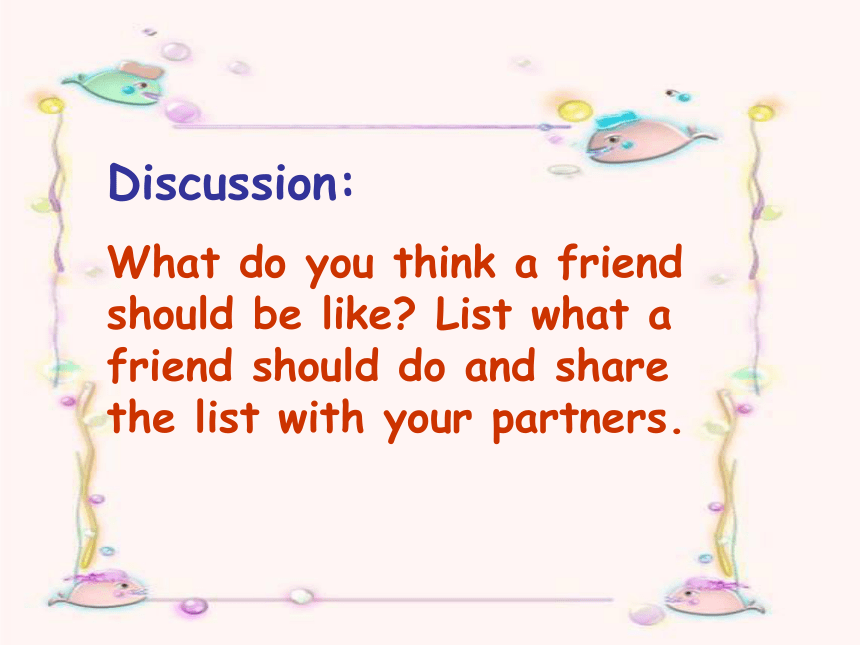 Discussion:

What do you think a friend should be like? List what a friend should do and share the list with your partners.